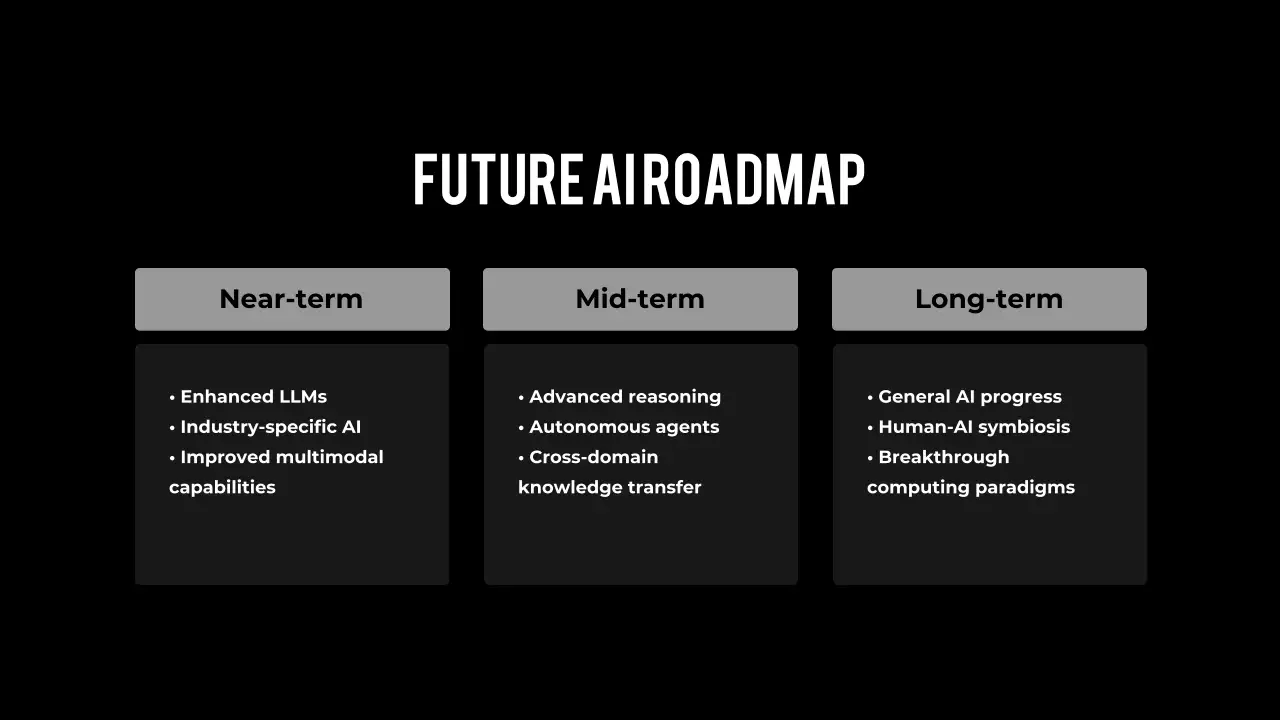 FUTURE AI ROADMAP

Near-term

• Enhanced LLMs
• Industry-specific AI
• Improved multimodal capabilities

Mid-term

• Advanced reasoning
• Autonomous agents
• Cross-domain knowledge transfer

Long-term

• General AI progress
• Human-AI symbiosis
• Breakthrough computing paradigms